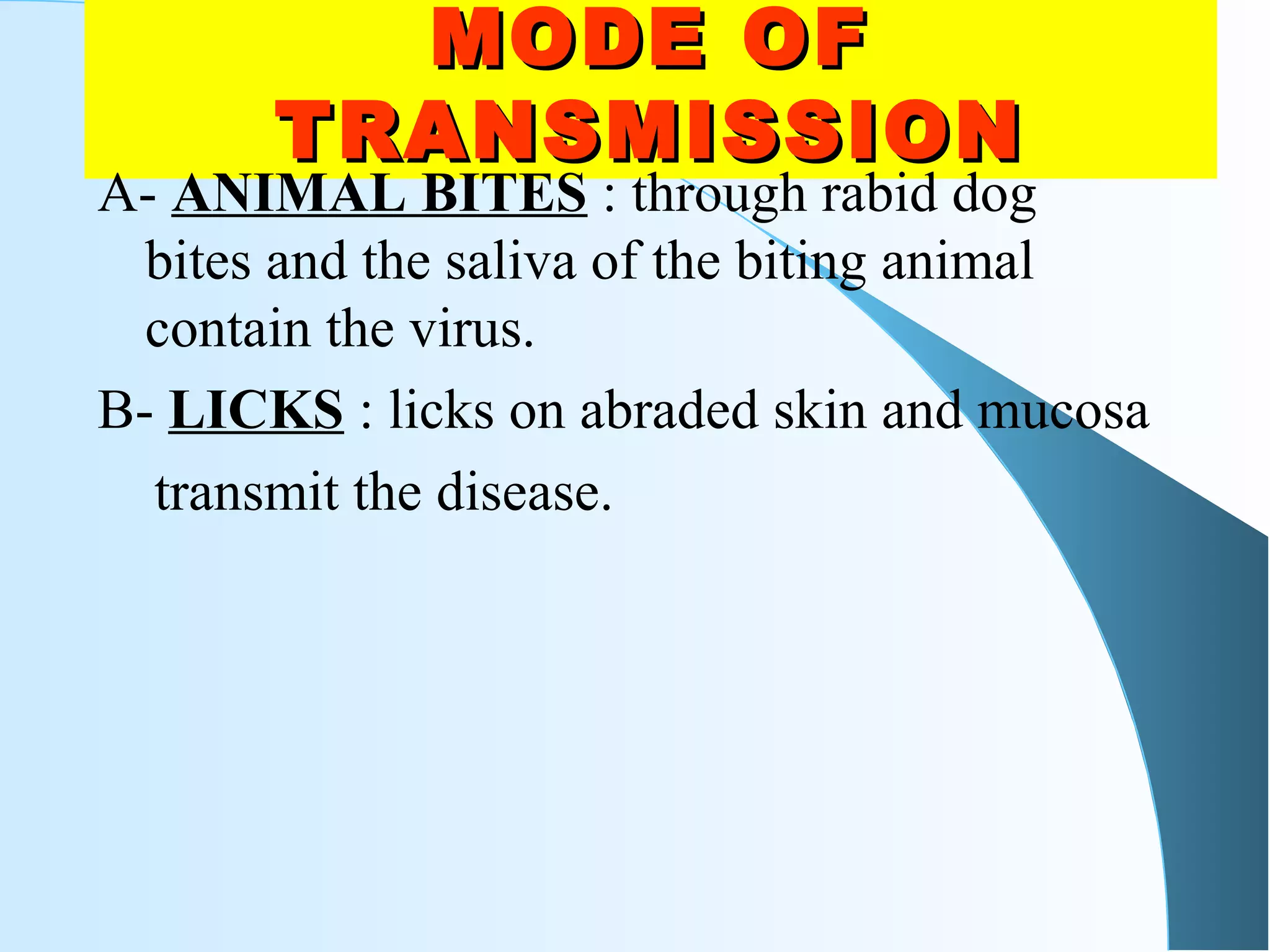 MODE OF TRANSMISSION

A- ANIMAL BITES : through rabid dog bites and the saliva of the biting animal contain the virus.

B- LICKS : licks on abraded skin and mucosa transmit the disease.